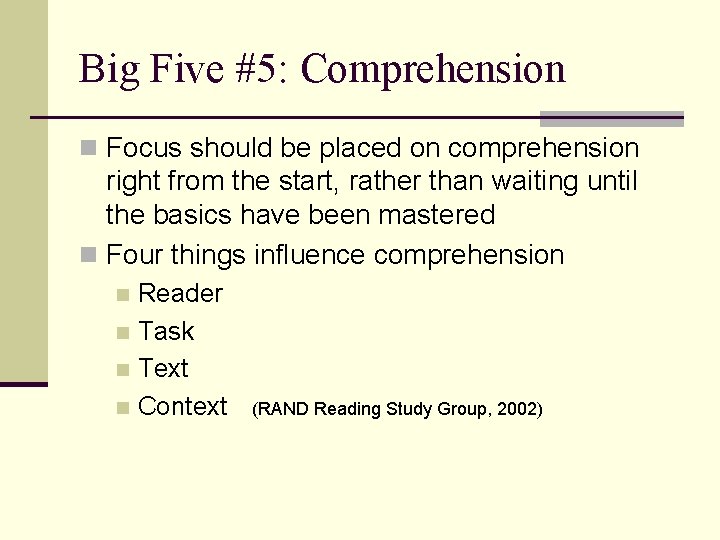 Big Five #5: Comprehension

Focus should be placed on comprehension right from the start, rather than waiting until the basics have been mastered

Four things influence comprehension

Reader

Task

Text

Context (RAND Reading Study Group, 2002)